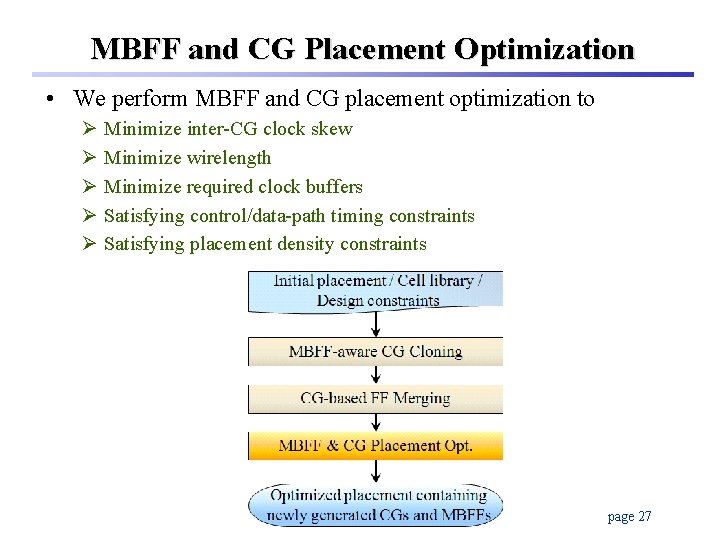 MBFF and CG Placement Optimization

• We perform MBFF and CG placement optimization to
➢ Minimize inter-CG clock skew
➢ Minimize wirelength
➢ Minimize required clock buffers
➢ Satisfying control/data-path timing constraints
➢ Satisfying placement density constraints

Initial placement / Cell library / Design constraints

MBFF-aware CG Cloning

CG-based FF Merging

MBFF & CG Placement Opt.

Optimized placement containing newly generated CGs and MBFFs

page 27